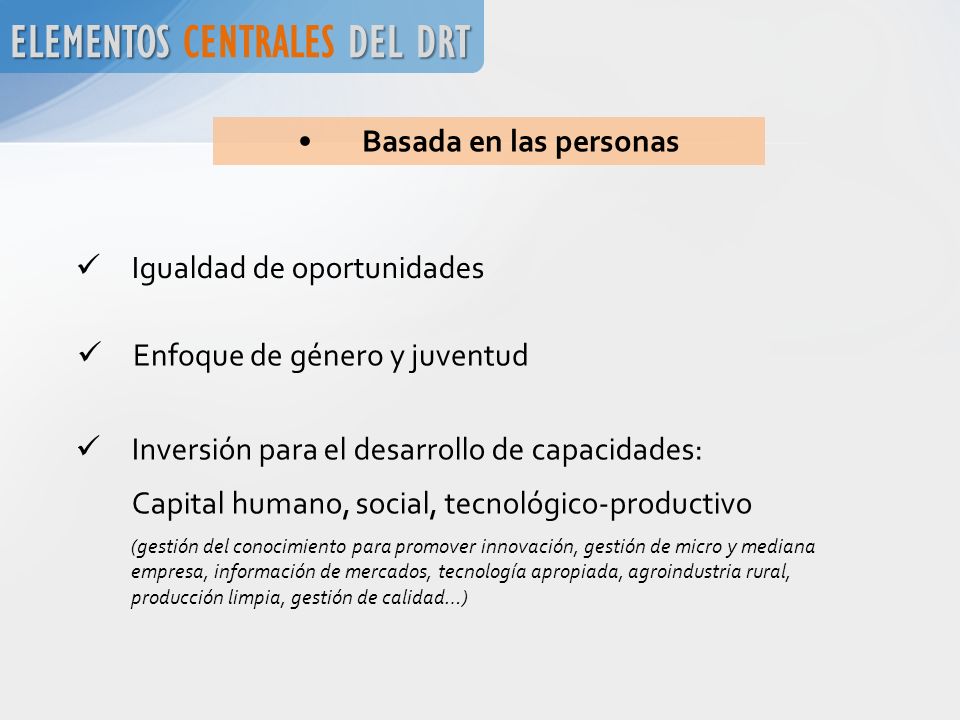 ELEMENTOS CENTRALES DEL DRT

• Basada en las personas

✓ Igualdad de oportunidades

✓ Enfoque de género y juventud

✓ Inversión para el desarrollo de capacidades:

Capital humano, social, tecnológico-productivo

(gestión del conocimiento para promover innovación, gestión de micro y mediana empresa, información de mercados, tecnología apropiada, agroindustria rural, producción limpia, gestión de calidad...)